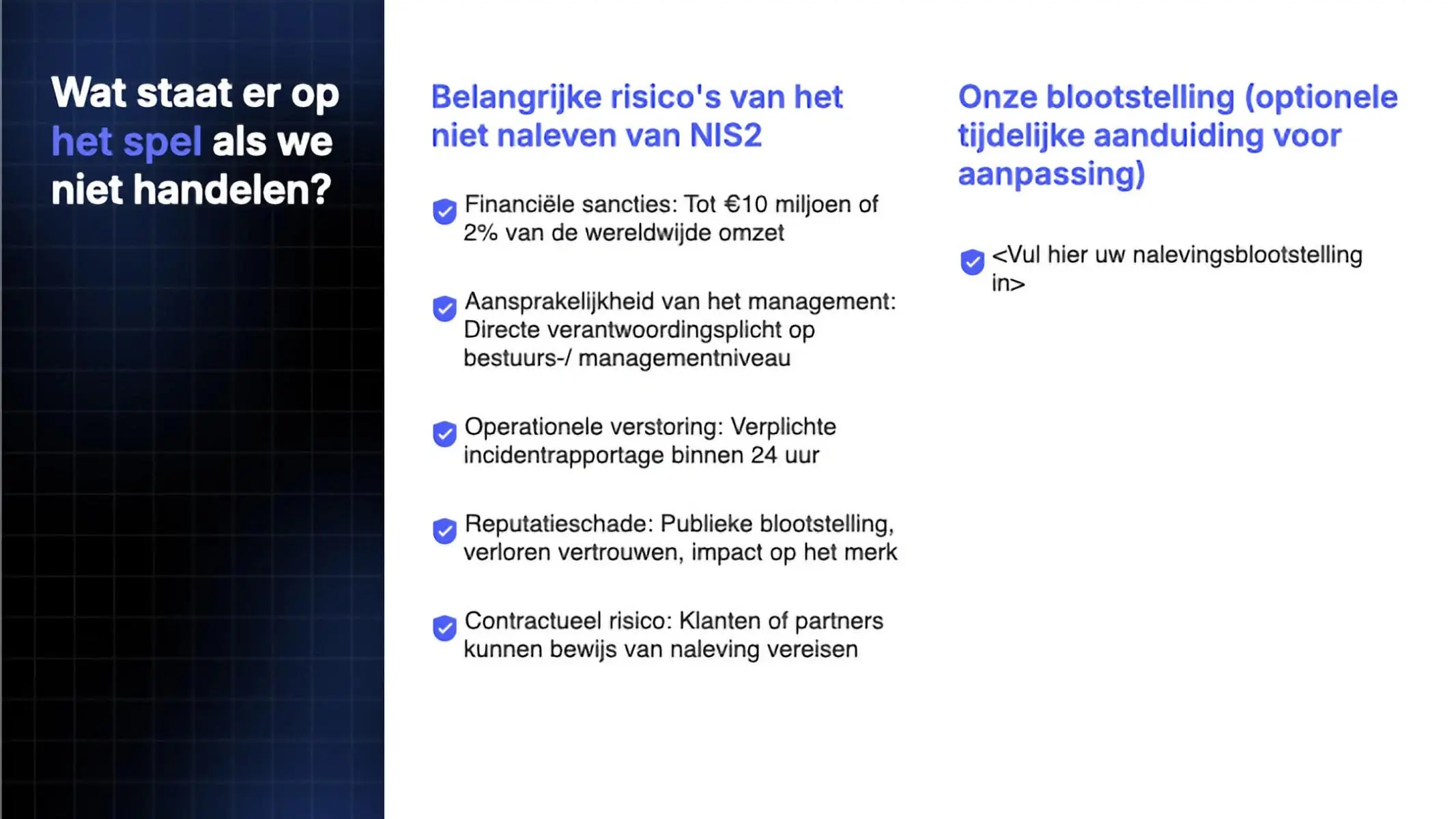 Wat staat er op het spel als we niet handelen?

Belangrijke risico's van het niet naleven van NIS2

Financiële sancties: Tot €10 miljoen of 2% van de wereldwijde omzet

Aansprakelijkheid van het management: Directe verantwoordingsplicht op bestuurs-/ managementniveau

Operationele verstoring: Verplichte incidentrapportage binnen 24 uur

Reputatieschade: Publieke blootstelling, verloren vertrouwen, impact op het merk

Contractueel risico: Klanten of partners kunnen bewijs van naleving vereisen

Onze blootstelling (optionele tijdelijke aanduiding voor aanpassing)

<Vul hier uw nalevingsblootstelling in>